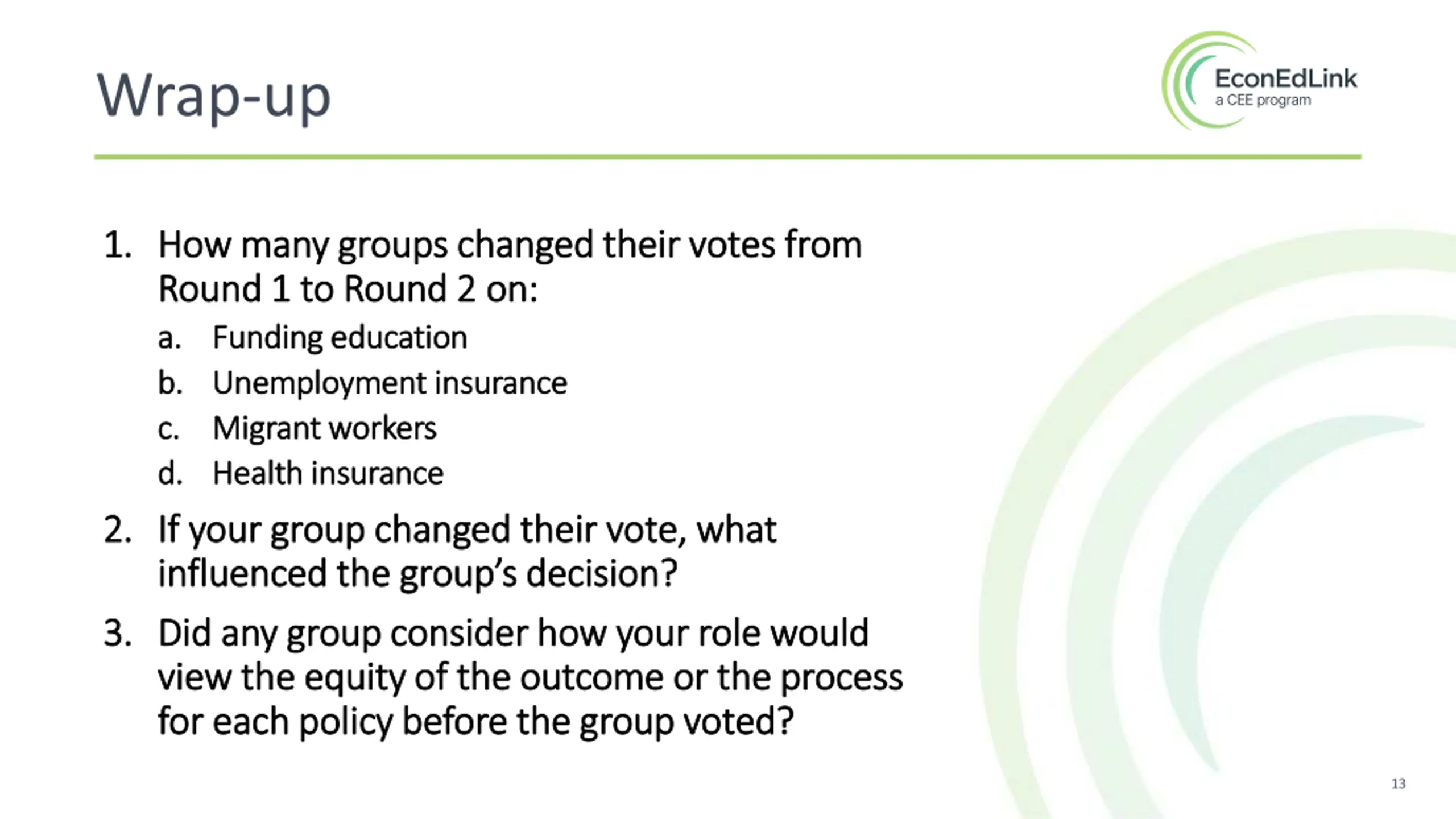 Wrap-up

EconEdLink
a CEE program

1. How many groups changed their votes from Round 1 to Round 2 on:
a. Funding education
b. Unemployment insurance
c. Migrant workers
d. Health insurance
2. If your group changed their vote, what influenced the group's decision?
3. Did any group consider how your role would view the equity of the outcome or the process for each policy before the group voted?

13